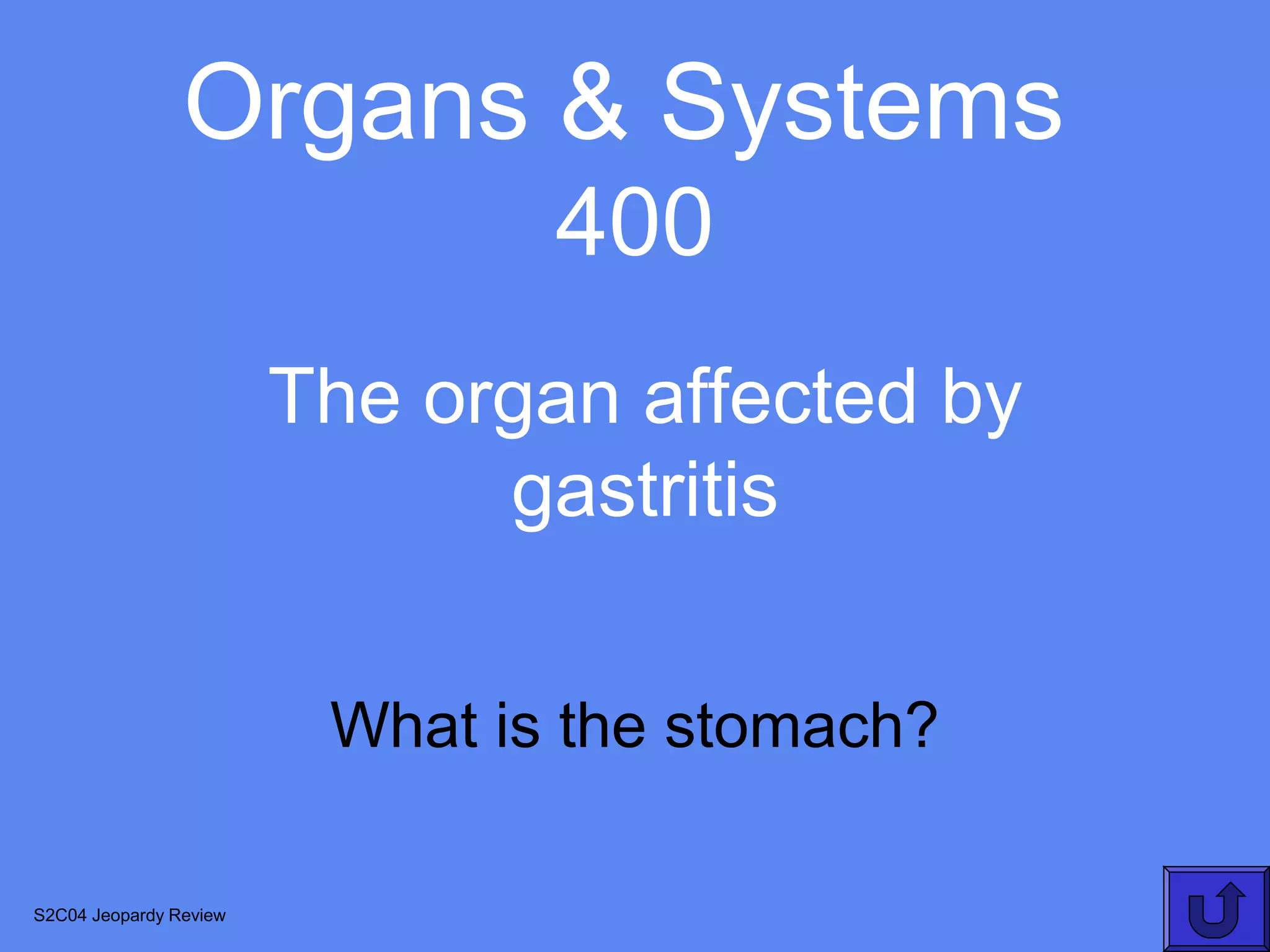 Organs & Systems
400

The organ affected by gastritis

What is the stomach?

S2C04 Jeopardy Review